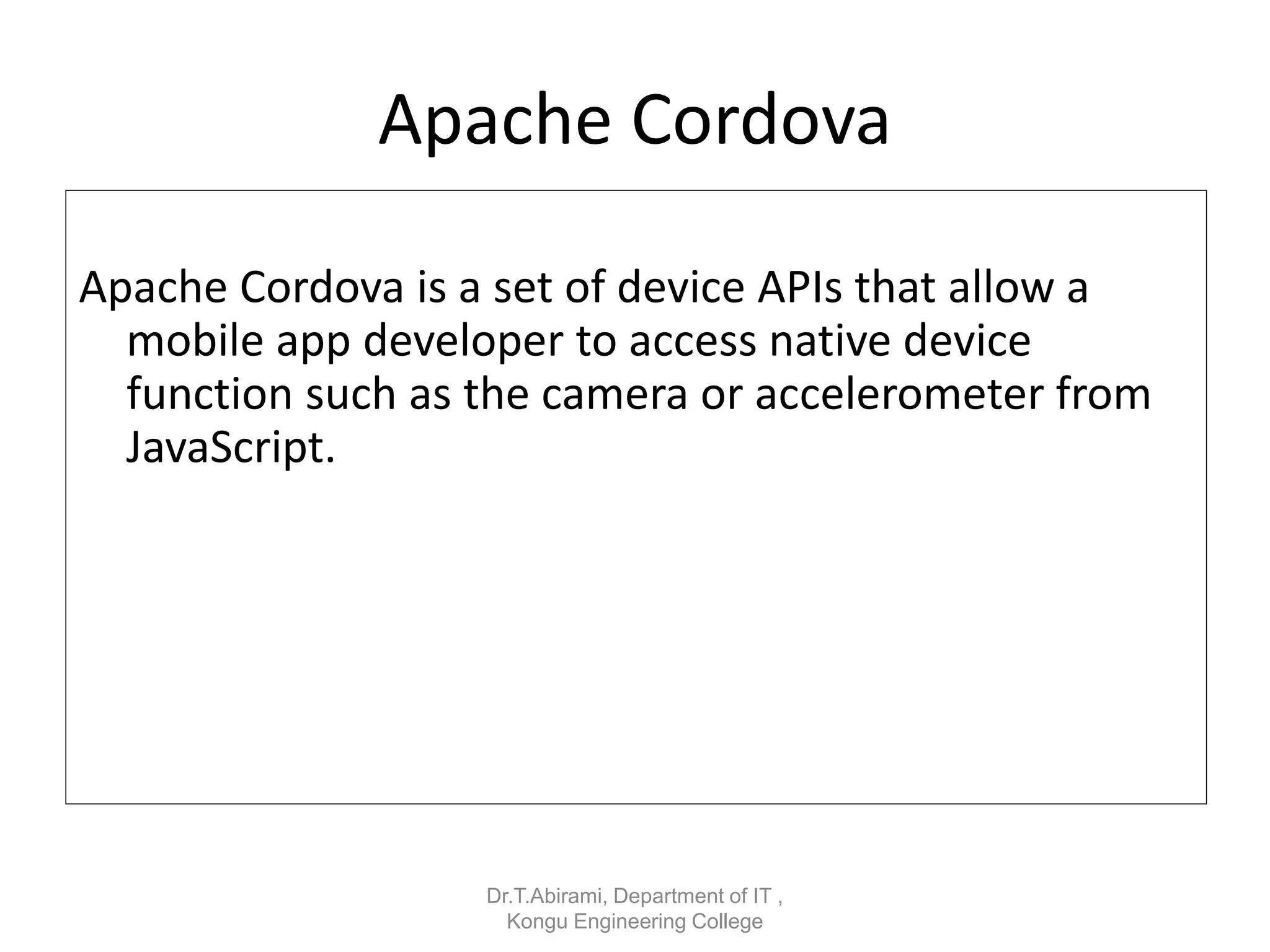 Apache Cordova

Apache Cordova is a set of device APIs that allow a mobile app developer to access native device function such as the camera or accelerometer from JavaScript.

Dr.T.Abirami, Department of IT , Kongu Engineering College